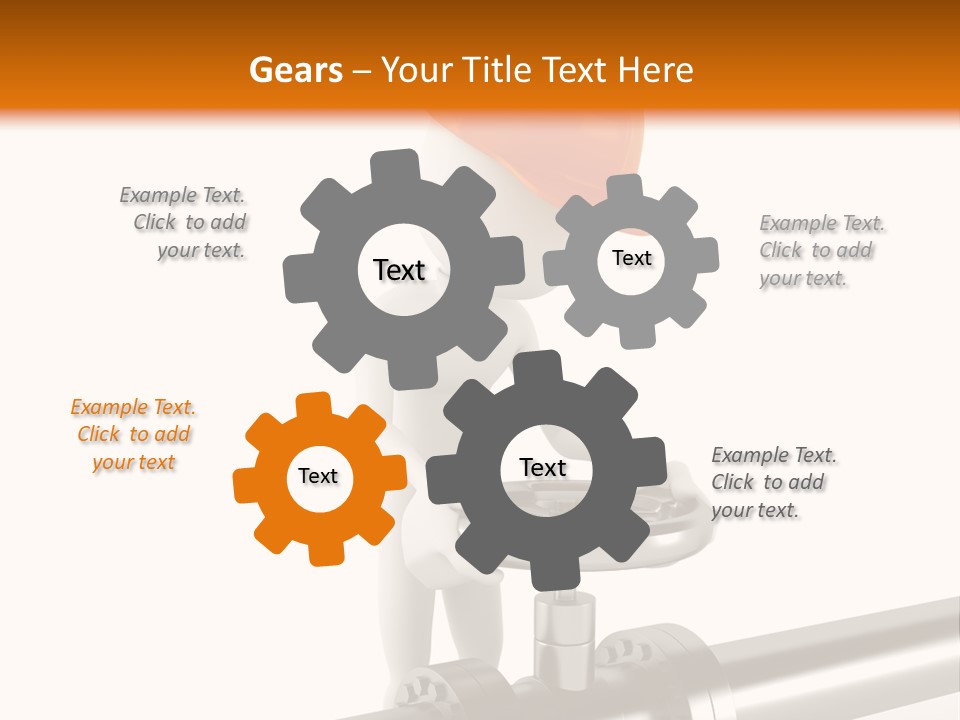 Gears – Your Title Text Here

Example Text. Click to add your text.

Text

Text

Example Text. Click to add your text.

Example Text. Click to add your text

Text

Text

Example Text. Click to add your text.